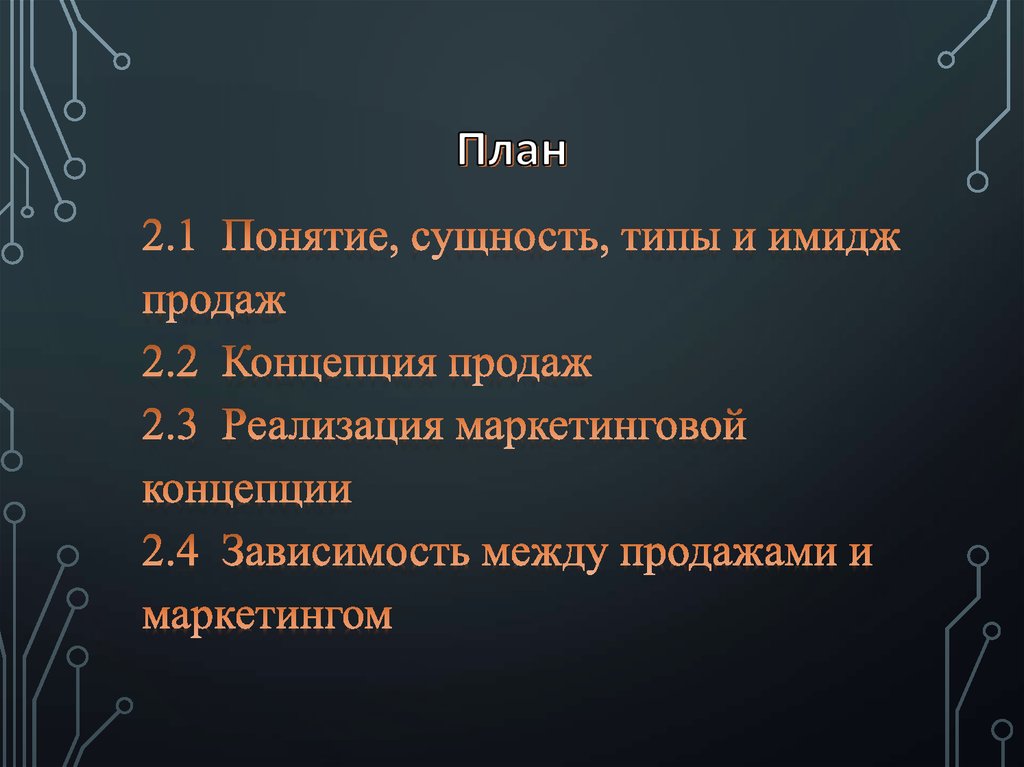 План

2.1 Понятие, сущность, типы и имидж продаж
2.2 Концепция продаж
2.3 Реализация маркетинговой концепции
2.4 Зависимость между продажами и маркетингом